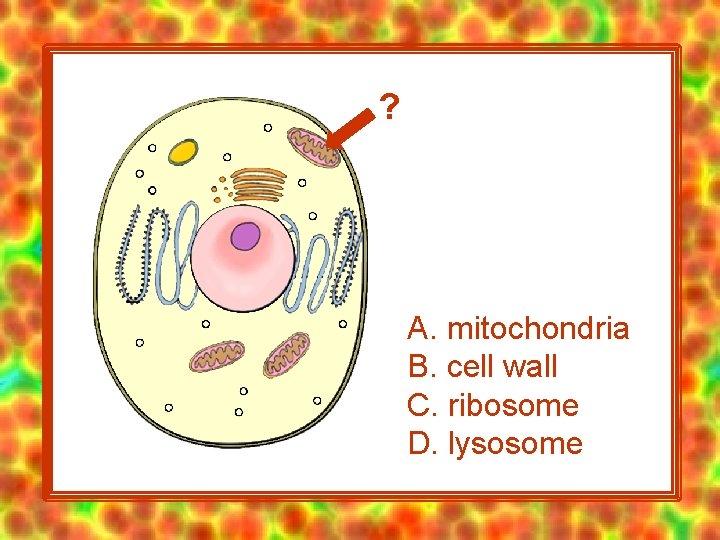 ?

A. mitochondria
B. cell wall
C. ribosome
D. lysosome